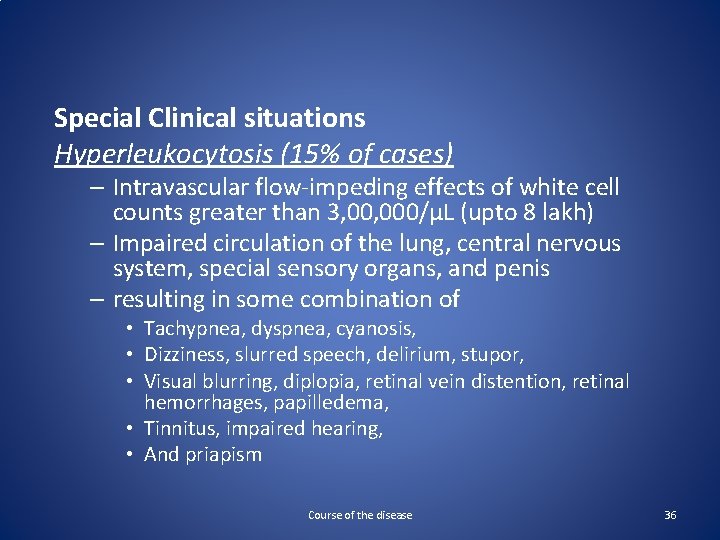 Special Clinical situations

Hyperleukocytosis (15% of cases)

– Intravascular flow-impeding effects of white cell counts greater than 3,00,000/µL (upto 8 lakh)
– Impaired circulation of the lung, central nervous system, special sensory organs, and penis
– resulting in some combination of
• Tachypnea, dyspnea, cyanosis,
• Dizziness, slurred speech, delirium, stupor,
• Visual blurring, diplopia, retinal vein distention, retinal hemorrhages, papilledema,
• Tinnitus, impaired hearing,
• And priapism

Course of the disease

36